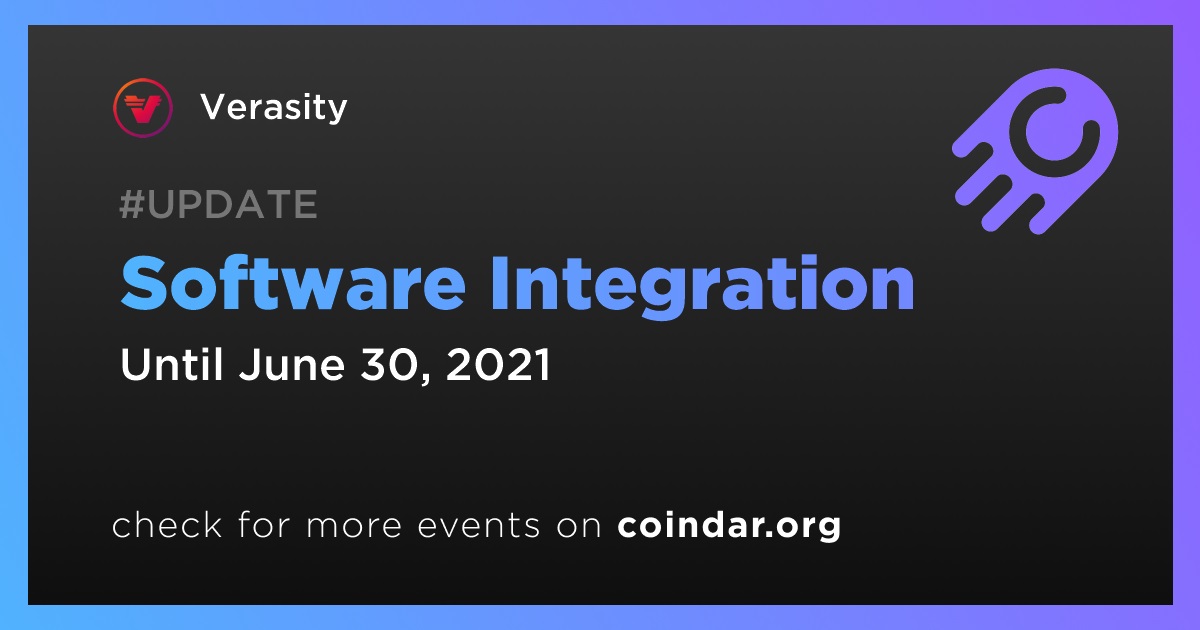 Verasity

#UPDATE

Software Integration

Until June 30, 2021

check for more events on coindar.org